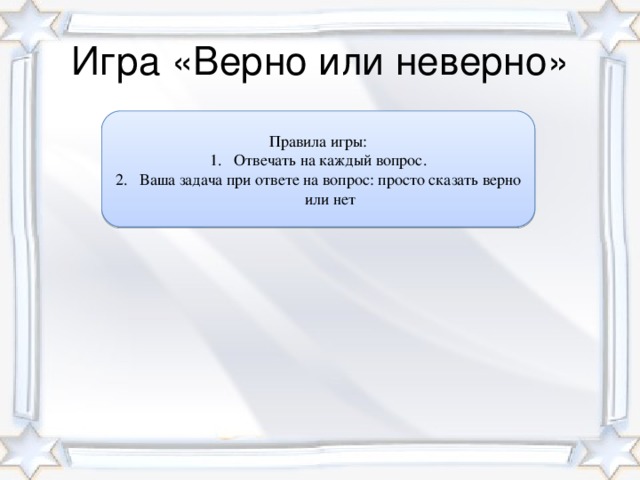 Игра «Верно или неверно»

Правила игры:
1. Отвечать на каждый вопрос.
2. Ваша задача при ответе на вопрос: просто сказать верно или нет